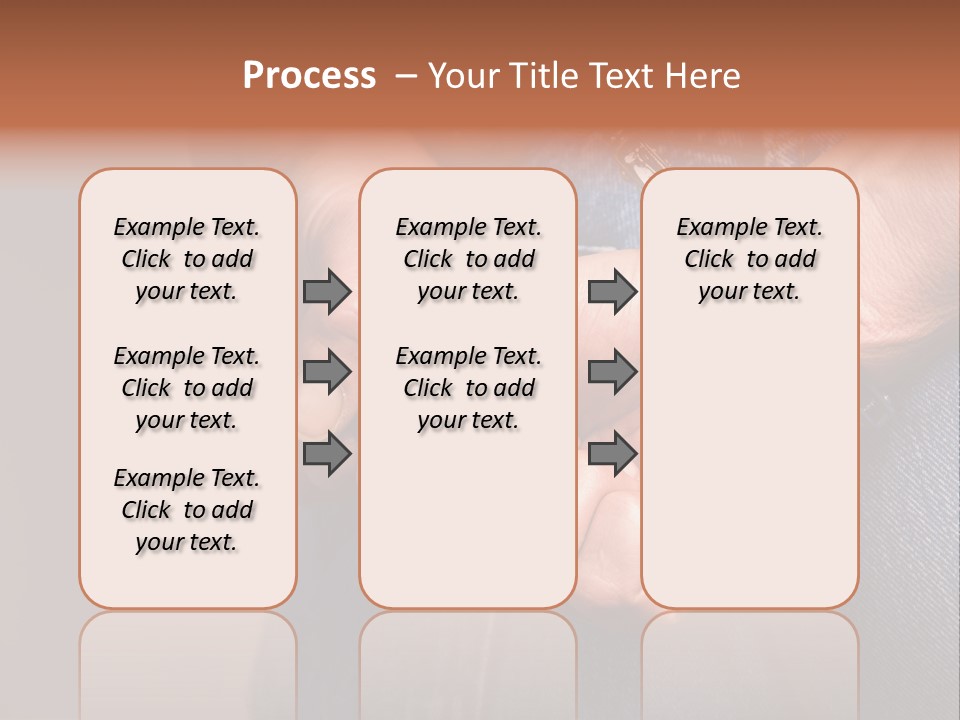 Process – Your Title Text Here

Example Text. Click to add your text.

Example Text. Click to add your text.

Example Text. Click to add your text.

Example Text. Click to add your text.

Example Text. Click to add your text.

Example Text. Click to add your text.